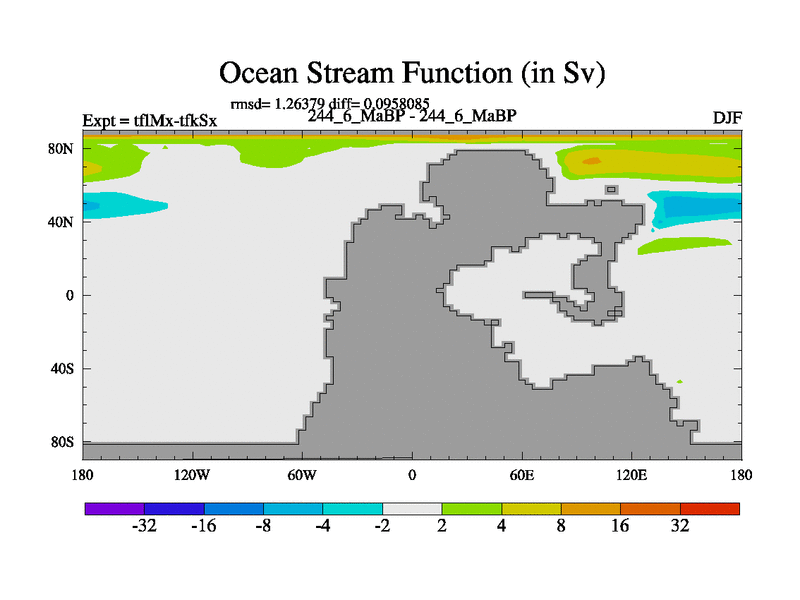 Ocean Stream Function (in Sv)

rmsd= 1.26379 diff= 0.0958085

Expt = tflMx-tfkSx

244_6_MaBP - 244_6_MaBP

DJF

80N
40N
0
40S
80S

180
120W
60W
0
60E
120E
180

-32
-16
-8
-4
-2
2
4
8
16
32